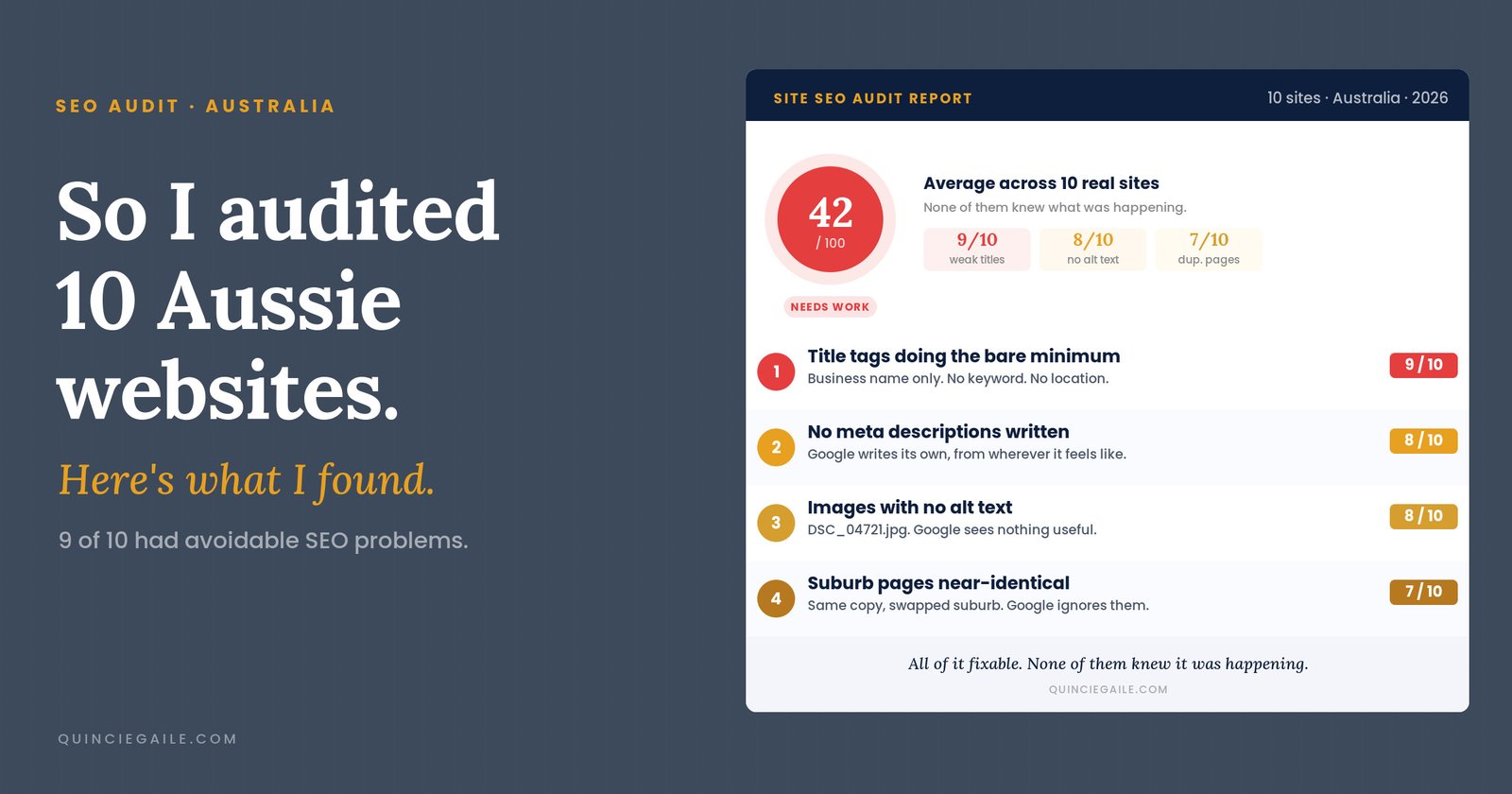 SEO AUDIT · AUSTRALIA

So I audited 10 Aussie websites.

Here's what I found.

9 of 10 had avoidable SEO problems.

QUINCIEGAILE.COM

SITE SEO AUDIT REPORT

10 sites · Australia · 2026

42
/ 100

NEEDS WORK

Average across 10 real sites

None of them knew what was happening.

9/10
weak titles

8/10
no alt text

7/10
dup. pages

1
Title tags doing the bare minimum
Business name only. No keyword. No location.
9 / 10

2
No meta descriptions written
Google writes its own, from wherever it feels like.
8 / 10

3
Images with no alt text
DSC_04721.jpg. Google sees nothing useful.
8 / 10

4
Suburb pages near-identical
Same copy, swapped suburb. Google ignores them.
7 / 10

All of it fixable. None of them knew it was happening.

QUINCIEGAILE.COM